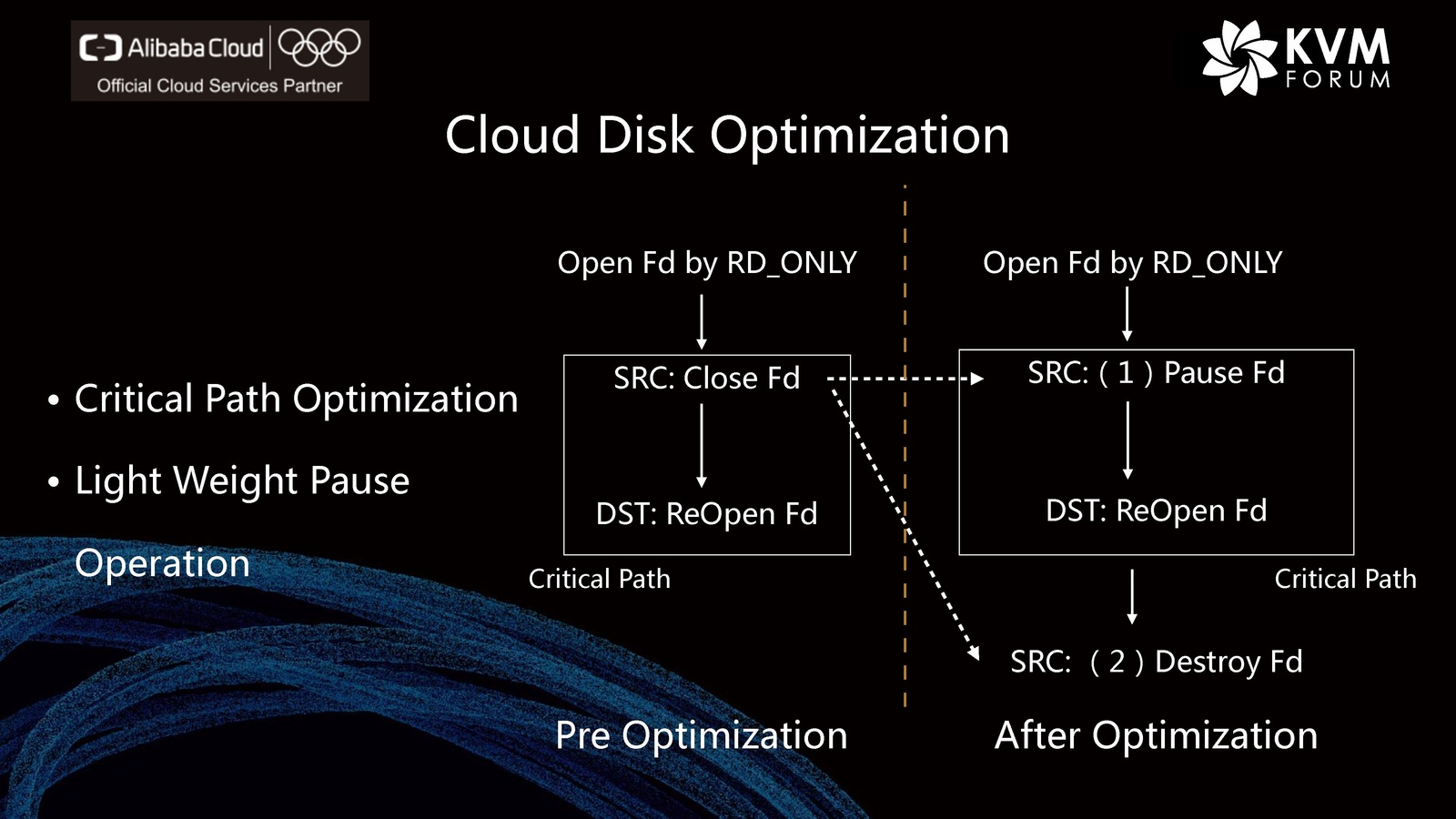 Alibaba Cloud
Official Cloud Services Partner

KVM FORUM

Cloud Disk Optimization

• Critical Path Optimization

• Light Weight Pause Operation

Open Fd by RD_ONLY

SRC: Close Fd

DST: ReOpen Fd

Critical Path

Pre Optimization

Open Fd by RD_ONLY

SRC: ( 1 ) Pause Fd

DST: ReOpen Fd

Critical Path

SRC: ( 2 ) Destroy Fd

After Optimization